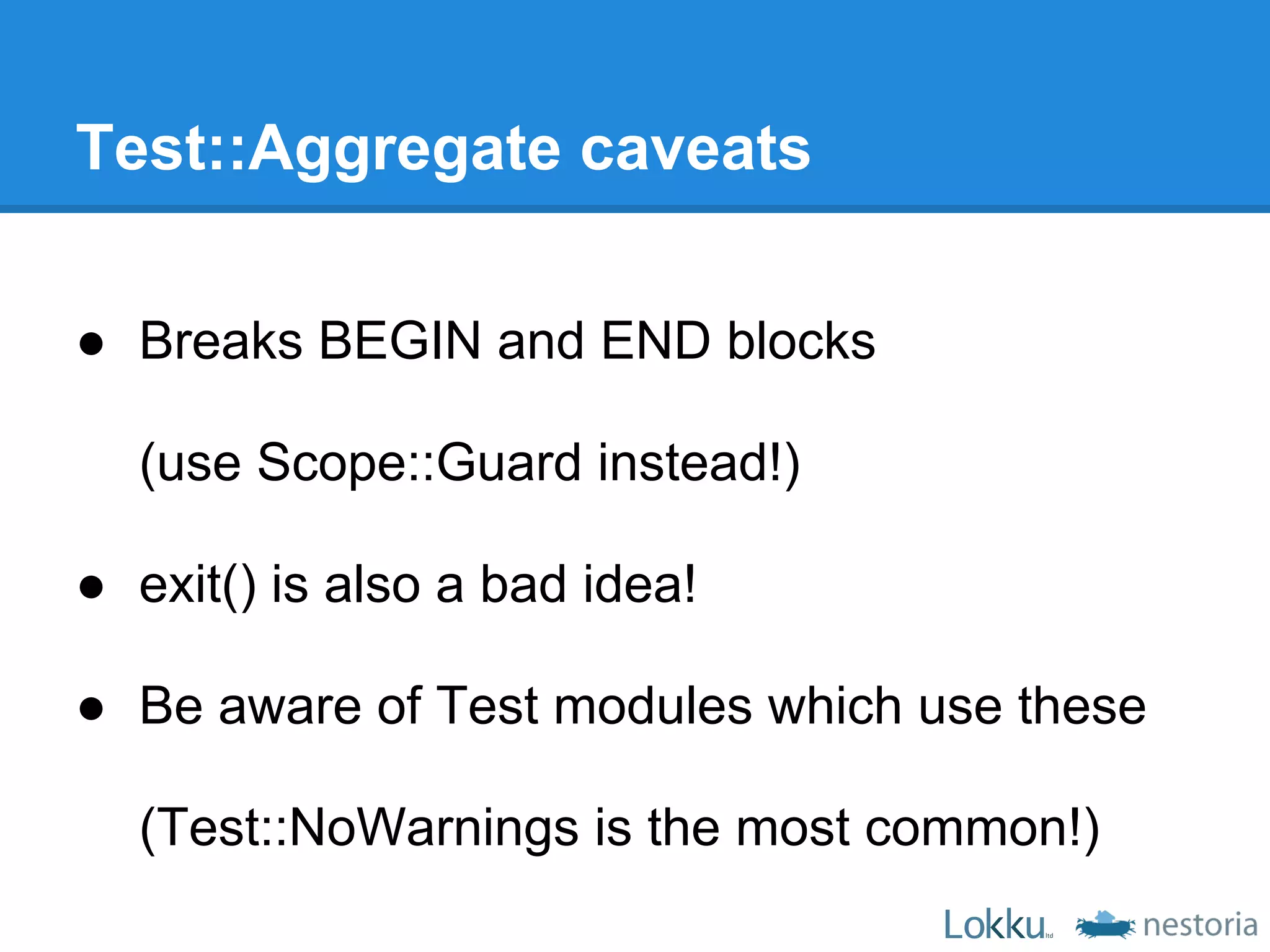 Test::Aggregate caveats

● Breaks BEGIN and END blocks

(use Scope::Guard instead!)

● exit() is also a bad idea!

● Be aware of Test modules which use these

(Test::NoWarnings is the most common!)

Lokku ltd nestoria